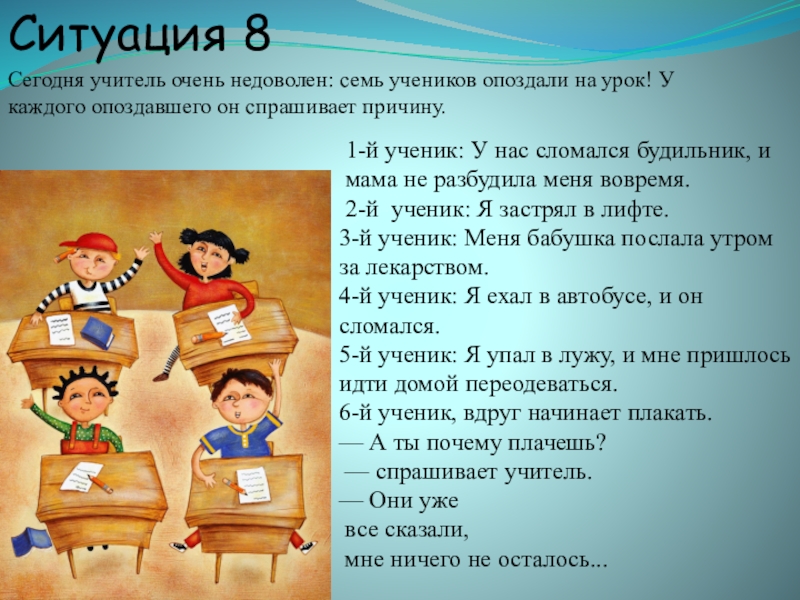 Ситуация 8

Сегодня учитель очень недоволен: семь учеников опоздали на урок! У каждого опоздавшего он спрашивает причину.

1-й ученик: У нас сломался будильник, и мама не разбудила меня вовремя.
2-й ученик: Я застрял в лифте.
3-й ученик: Меня бабушка послала утром за лекарством.
4-й ученик: Я ехал в автобусе, и он сломался.
5-й ученик: Я упал в лужу, и мне пришлось идти домой переодеваться.
6-й ученик, вдруг начинает плакать.
— А ты почему плачешь?
— спрашивает учитель.
— Они уже все сказали, мне ничего не осталось...